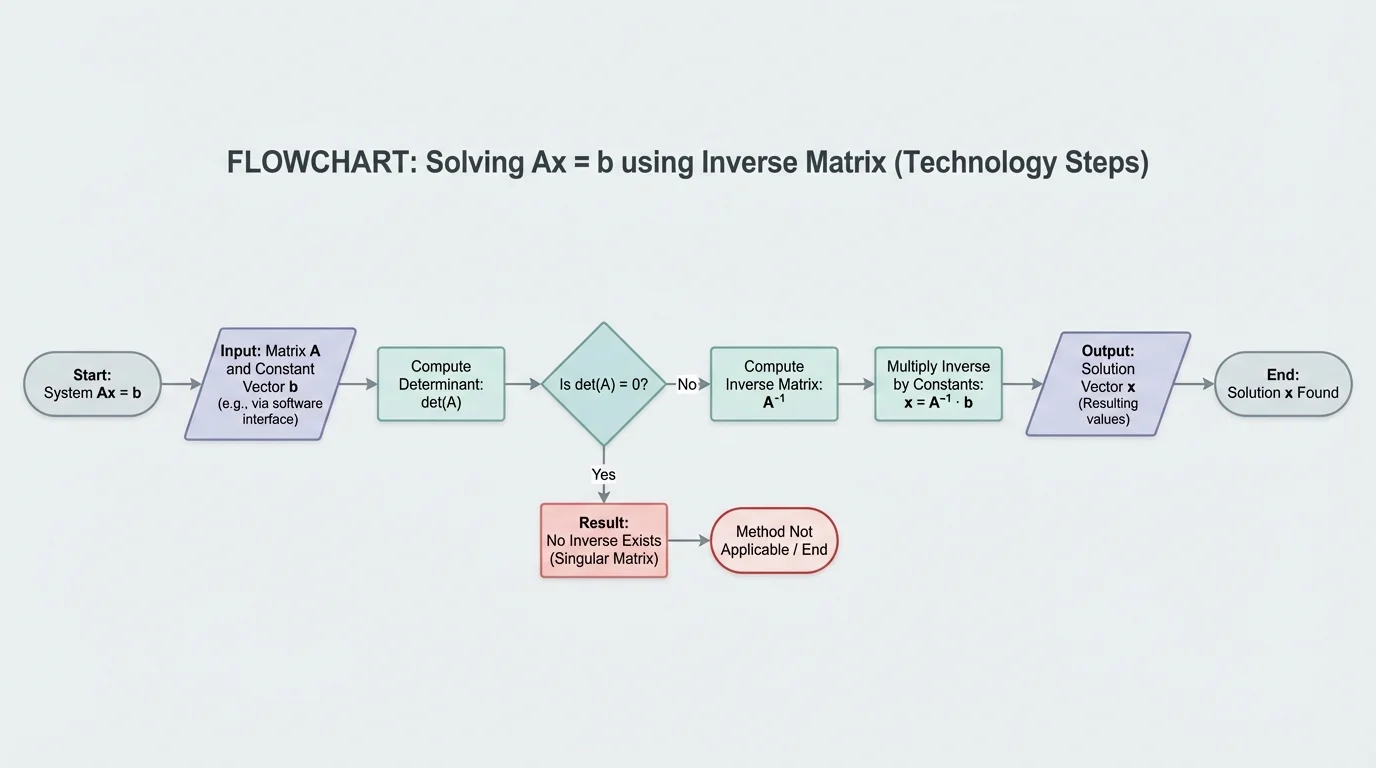 FLOWCHART: Solving Ax = b using Inverse Matrix (Technology Steps)

Start:
System Ax = b

Input: Matrix A and Constant Vector b
(e.g., via software interface)

Compute Determinant: det(A)

Is det(A) = 0?

No

Compute Inverse Matrix: $A^{-1}$

Multiply Inverse by Constants: $x = A^{-1} \cdot b$

Output: Solution Vector x
(Resulting values)

End:
Solution x Found

Yes

Result:
No Inverse Exists
(Singular Matrix)

Method Not Applicable / End